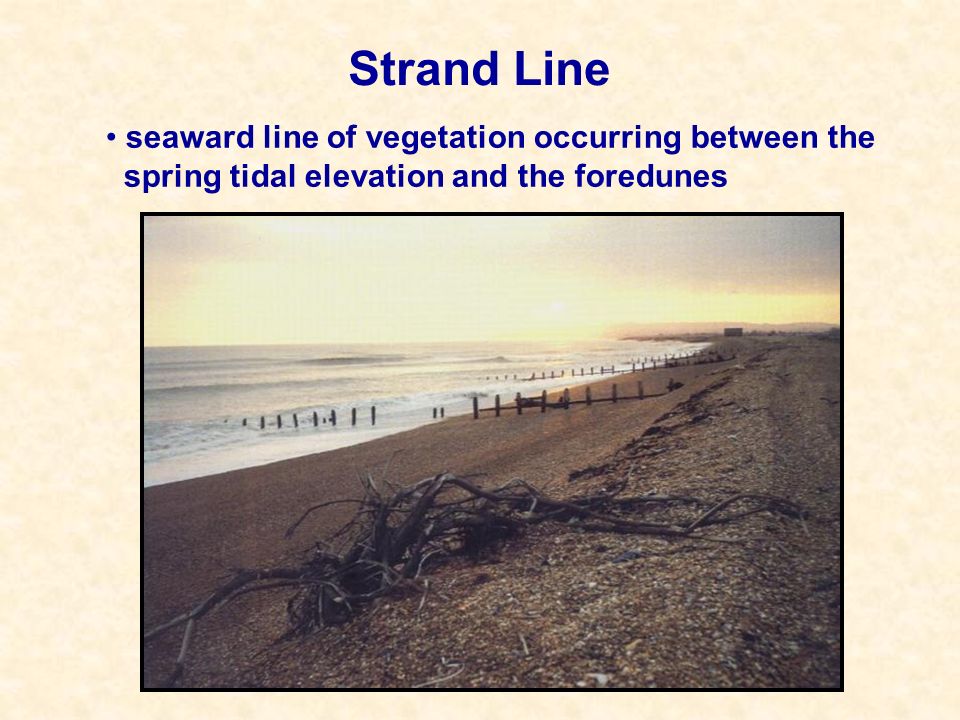 Strand Line

• seaward line of vegetation occurring between the spring tidal elevation and the foredunes